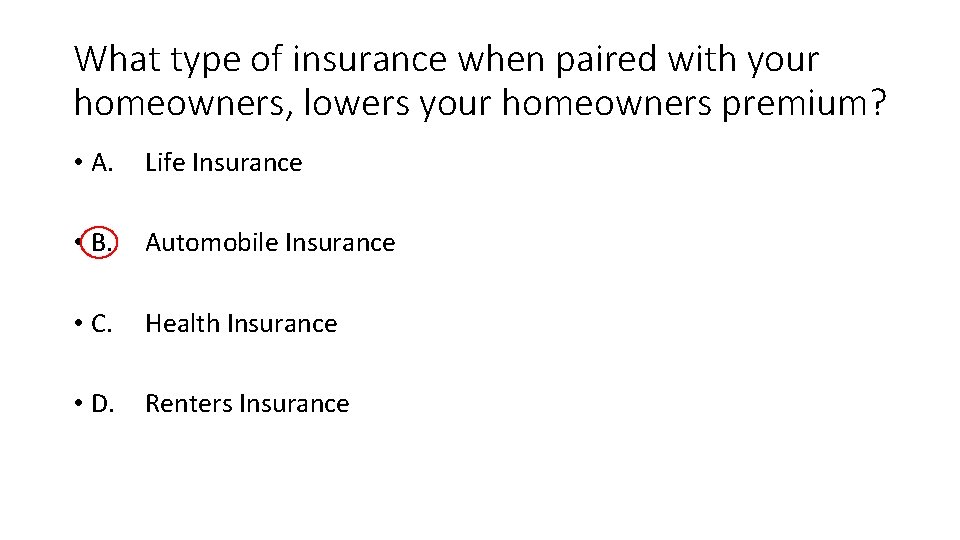 What type of insurance when paired with your homeowners, lowers your homeowners premium?

• A. Life Insurance

• B. Automobile Insurance

• C. Health Insurance

• D. Renters Insurance